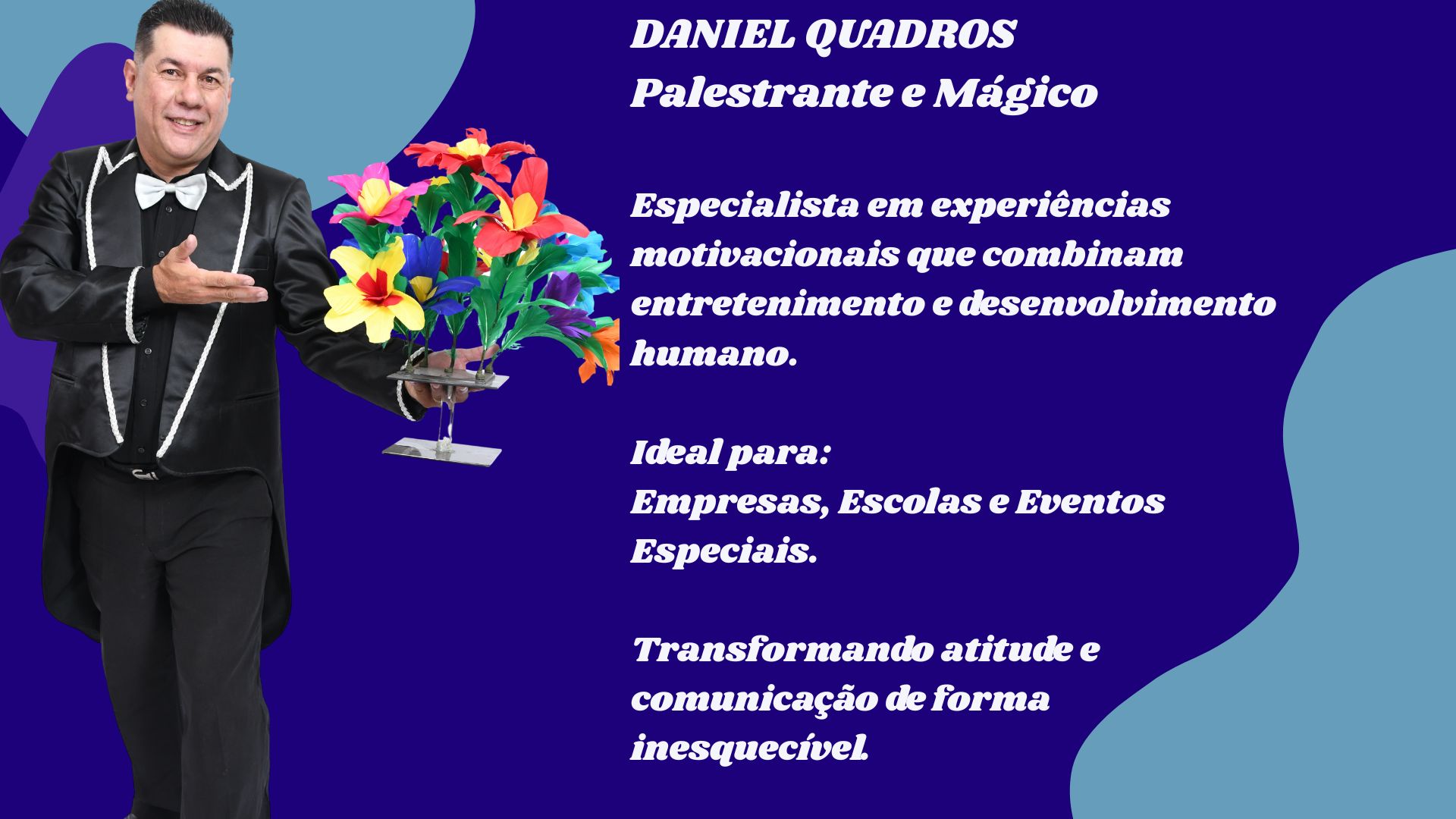 DANIEL QUADROS
Palestrante e Mágico

Especialista em experiências motivacionais que combinam entretenimento e desenvolvimento humano.

Ideal para:
Empresas, Escolas e Eventos Especiais.

Transformando atitude e comunicação de forma inesquecível.